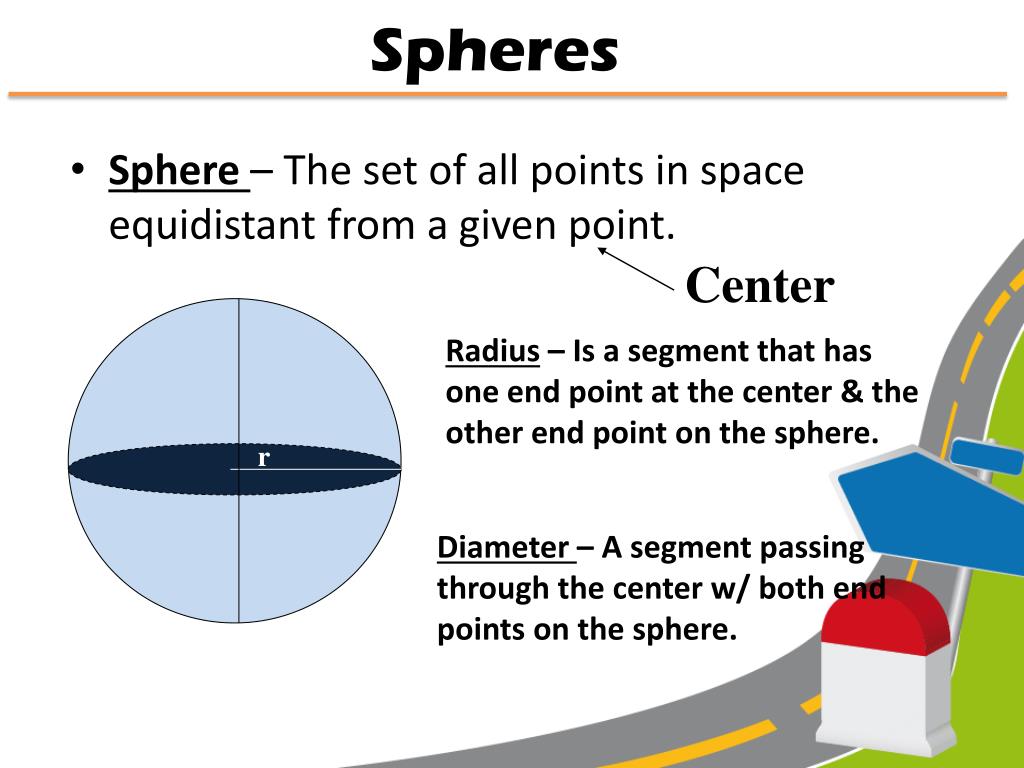 Spheres

• Sphere – The set of all points in space equidistant from a given point.

Center

r

Radius – Is a segment that has one end point at the center & the other end point on the sphere.

Diameter – A segment passing through the center w/ both end points on the sphere.